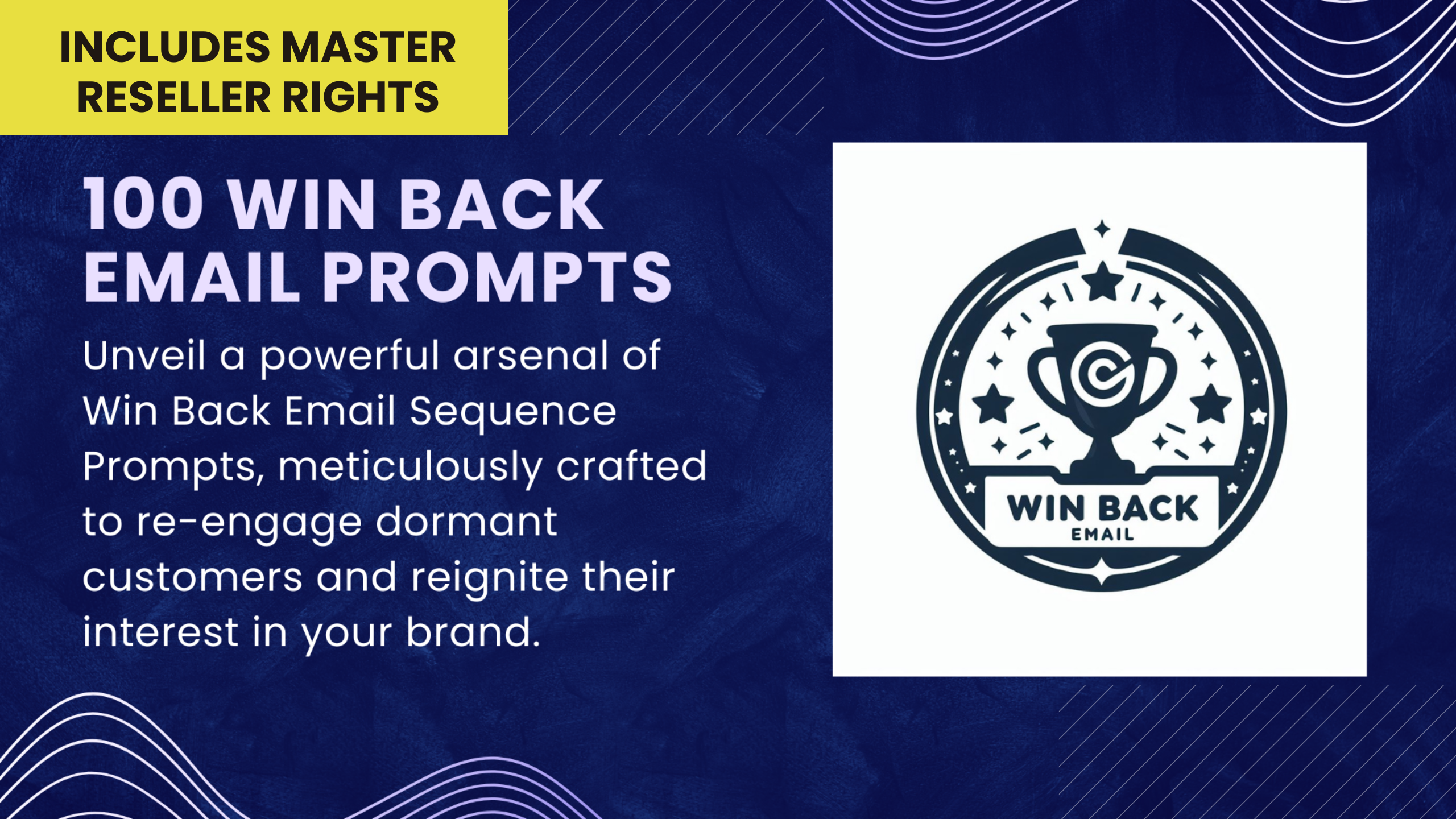 INCLUDES MASTER RESELLER RIGHTS

100 WIN BACK EMAIL PROMPTS

Unveil a powerful arsenal of Win Back Email Sequence Prompts, meticulously crafted to re-engage dormant customers and reignite their interest in your brand.

WIN BACK EMAIL